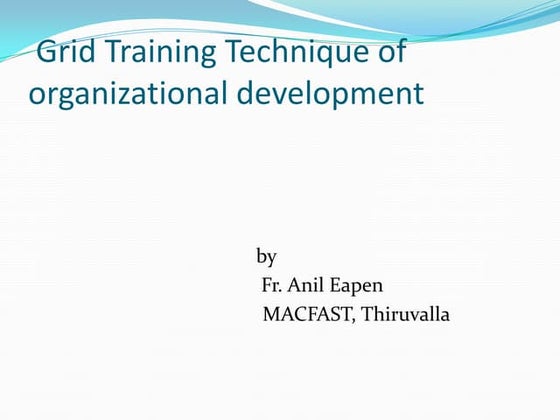 Grid Training Technique of organizational development

by
Fr. Anil Eapen
MACFAST, Thiruvalla